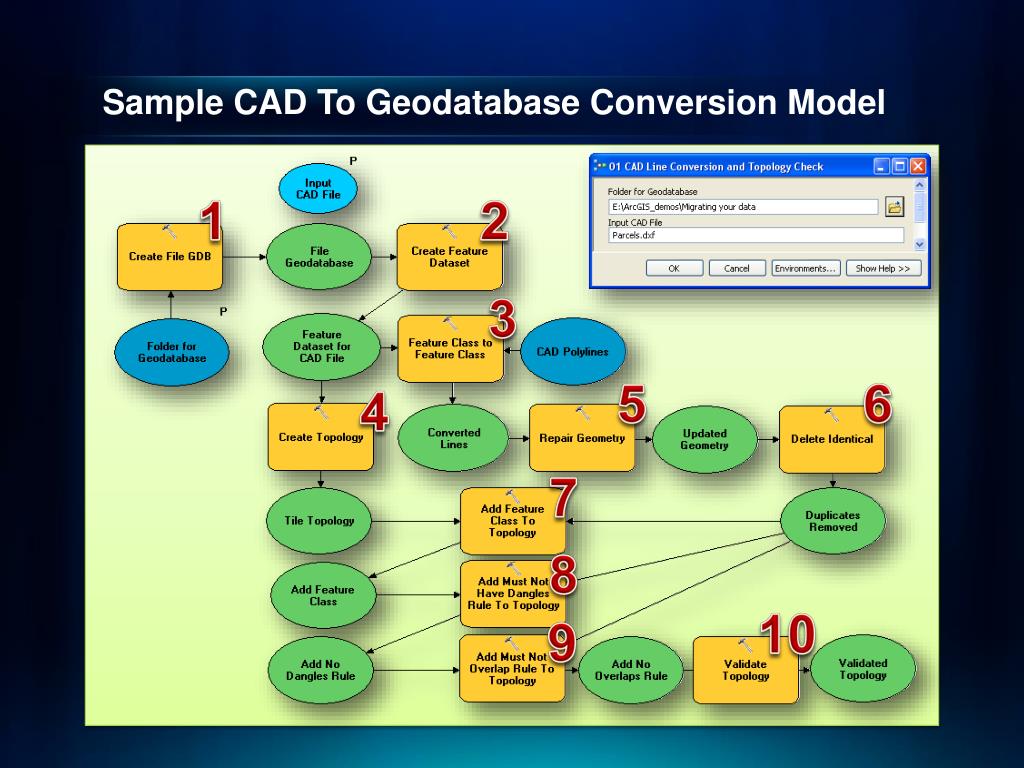 Sample CAD To Geodatabase Conversion Model

P

Input CAD File

1

Create File GDB

File Geodatabase

2

Create Feature Dataset

P

Folder for Geodatabase

Feature Dataset for CAD File

3

Feature Class to Feature Class

CAD Polylines

4

Create Topology

Converted Lines

5

Repair Geometry

Updated Geometry

6

Delete Identical

Tile Topology

7

Add Feature Class To Topology

Duplicates Removed

Add Feature Class

8

Add Must Not Have Dangles Rule To Topology

Add No Dangles Rule

9

Add Must Not Overlap Rule To Topology

Add No Overlaps Rule

10

Validate Topology

Validated Topology

01 CAD Line Conversion and Topology Check

Folder for Geodatabase

E:\ArcGIS_demos\Migrating your data

Input CAD File

Parcels.dxf

OK

Cancel

Environments...

Show Help >>